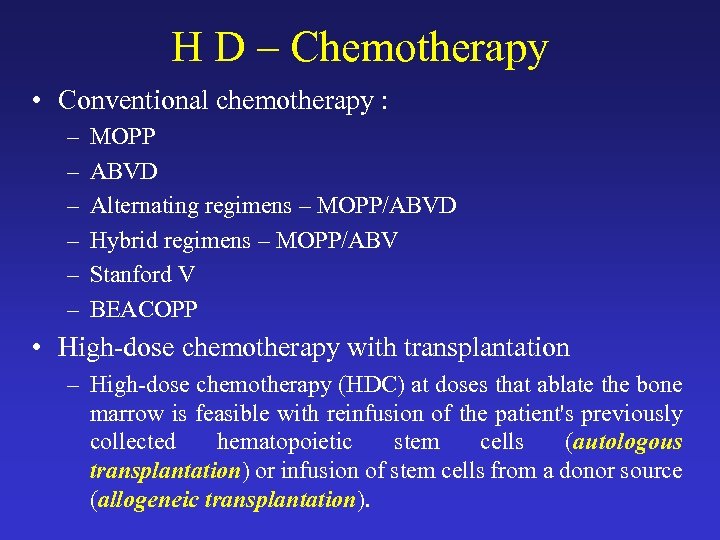 H D – Chemotherapy

• Conventional chemotherapy :
– MOPP
– ABVD
– Alternating regimens – MOPP/ABVD
– Hybrid regimens – MOPP/ABV
– Stanford V
– BEACOPP

• High-dose chemotherapy with transplantation
– High-dose chemotherapy (HDC) at doses that ablate the bone marrow is feasible with reinfusion of the patient's previously collected hematopoietic stem cells (autologous transplantation) or infusion of stem cells from a donor source (allogeneic transplantation).